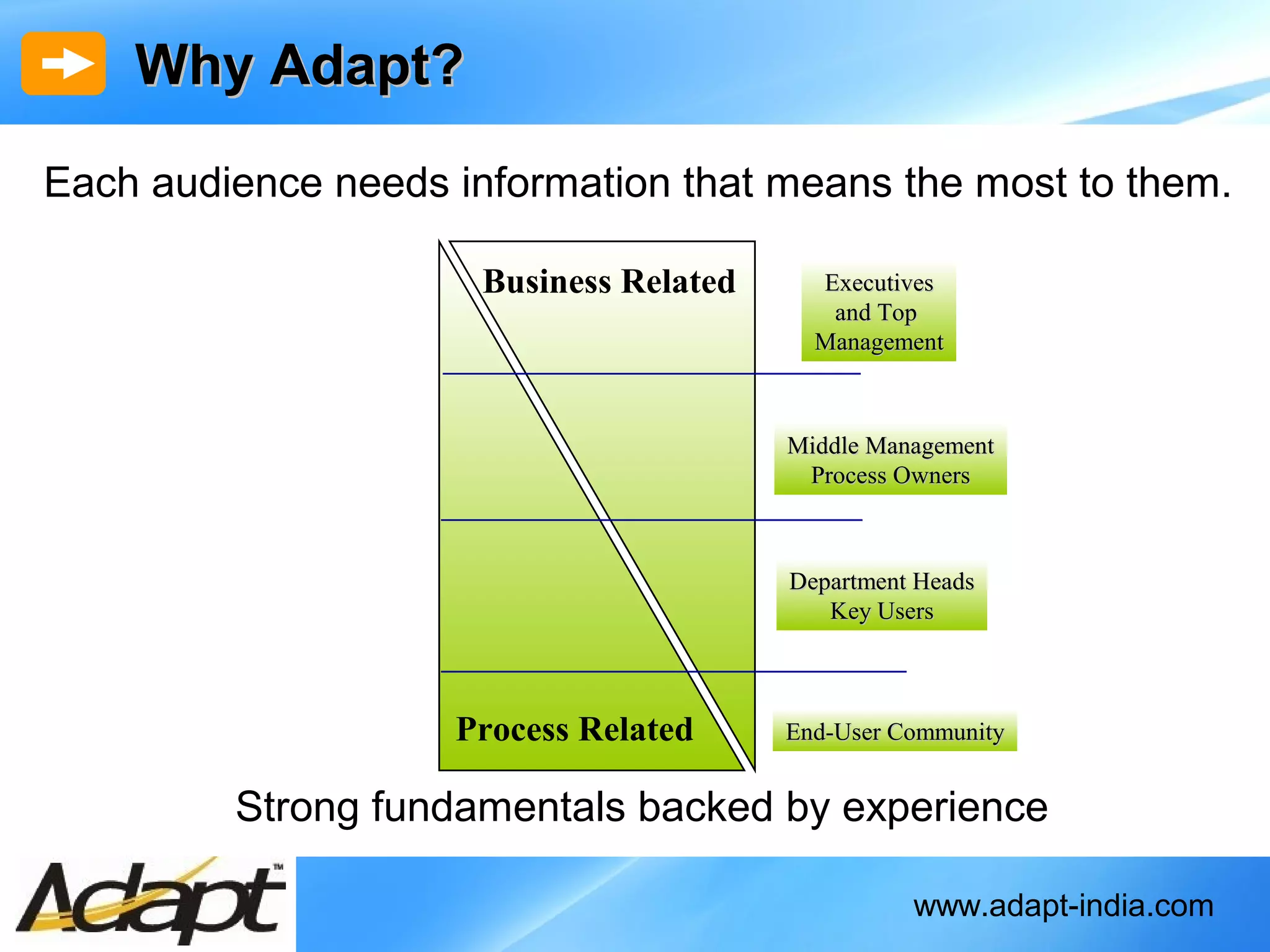 Why Adapt?

Each audience needs information that means the most to them.

Business Related

Executives and Top Management

Middle Management Process Owners

Department Heads Key Users

Process Related

End-User Community

Strong fundamentals backed by experience

Adapt™

www.adapt-india.com